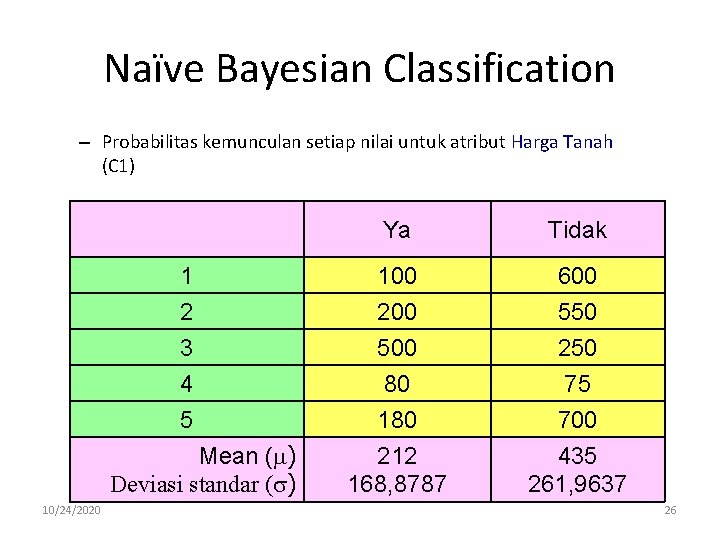 Naïve Bayesian Classification

– Probabilitas kemunculan setiap nilai untuk atribut Harga Tanah (C1)

| | Ya | Tidak |
|---|---|---|
| 1 | 100 | 600 |
| 2 | 200 | 550 |
| 3 | 500 | 250 |
| 4 | 80 | 75 |
| 5 | 180 | 700 |
| Mean ($\mu$) Deviasi standar ($\sigma$) | 212 168,8787 | 435 261,9637 |

10/24/2020

26